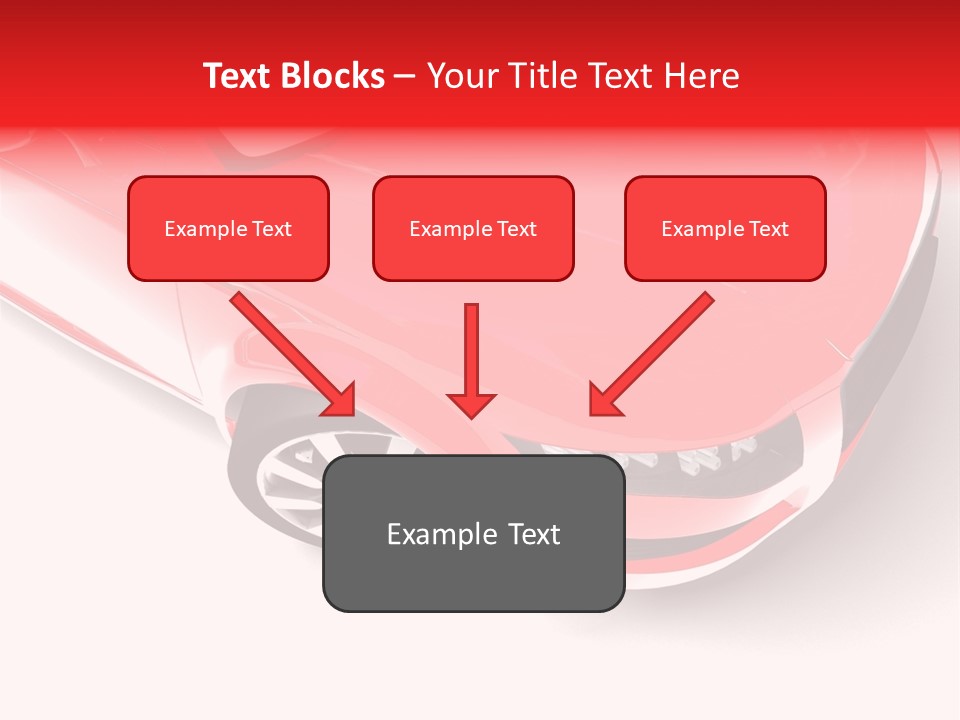 Text Blocks – Your Title Text Here

Example Text

Example Text

Example Text

Example Text